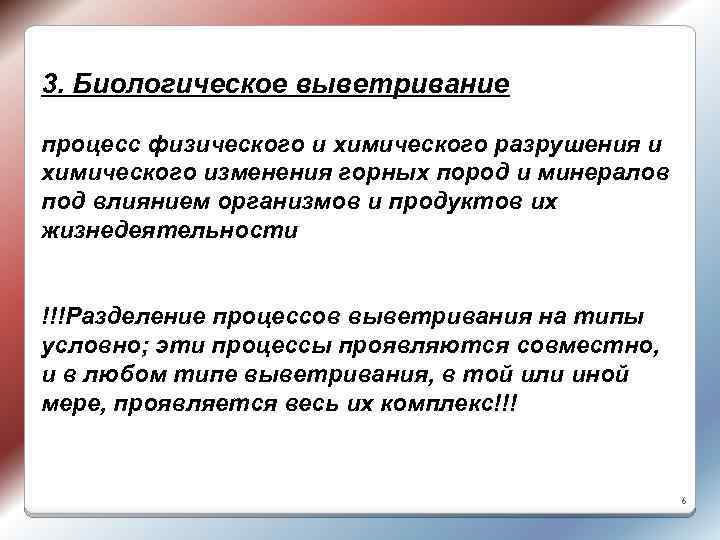 3. Биологическое выветривание

процесс физического и химического разрушения и химического изменения горных пород и минералов под влиянием организмов и продуктов их жизнедеятельности

!!!Разделение процессов выветривания на типы условно; эти процессы проявляются совместно, и в любом типе выветривания, в той или иной мере, проявляется весь их комплекс!!!

6